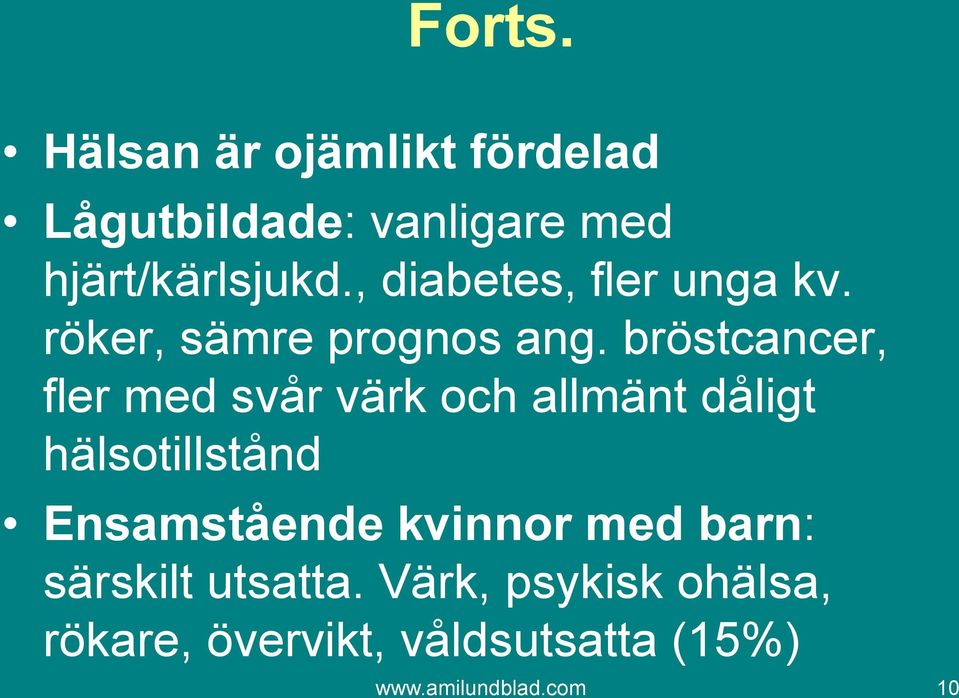 Forts.

• Hälsan är ojämlikt fördelad

• Lågutbildade: vanligare med hjärt/kärlsjukd., diabetes, fler unga kv. röker, sämre prognos ang. bröstcancer, fler med svår värk och allmänt dåligt hälsotillstånd

• Ensamstående kvinnor med barn: särskilt utsatta. Värk, psykisk ohälsa, rökare, övervikt, våldsutsatta (15%)

www.amilundblad.com

10